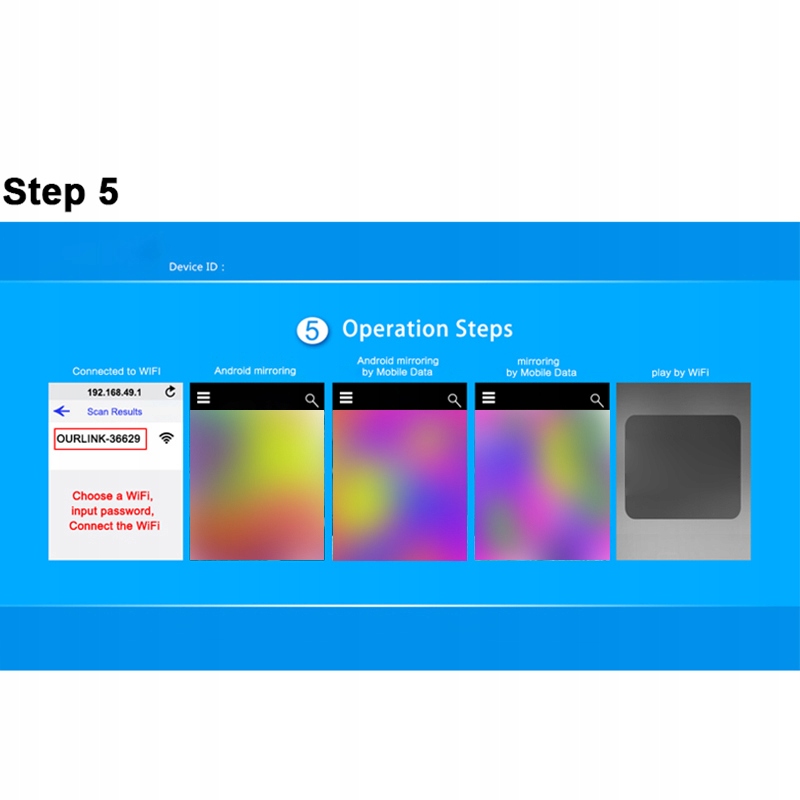 Step 5

Device ID :

5 Operation Steps

Connected to WIFI

192.168.49.1

Scan Results

OURLINK-36629

Choose a WiFi, input password, Connect the WiFi

Android mirroring

Android mirroring by Mobile Data

mirroring by Mobile Data

play by WiFi